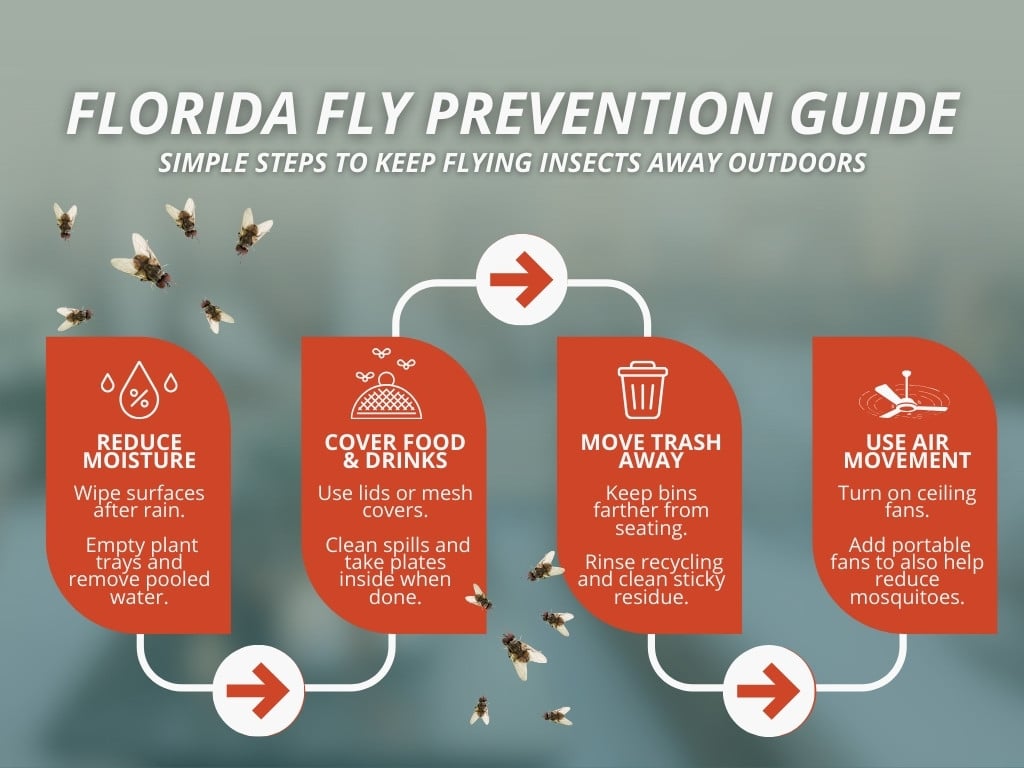 FLORIDA FLY PREVENTION GUIDE

SIMPLE STEPS TO KEEP FLYING INSECTS AWAY OUTDOORS

REDUCE MOISTURE

Wipe surfaces after rain.

Empty plant trays and remove pooled water.

COVER FOOD & DRINKS

Use lids or mesh covers.

Clean spills and take plates inside when done.

MOVE TRASH AWAY

Keep bins farther from seating.

Rinse recycling and clean sticky residue.

USE AIR MOVEMENT

Turn on ceiling fans.

Add portable fans to also help reduce mosquitoes.